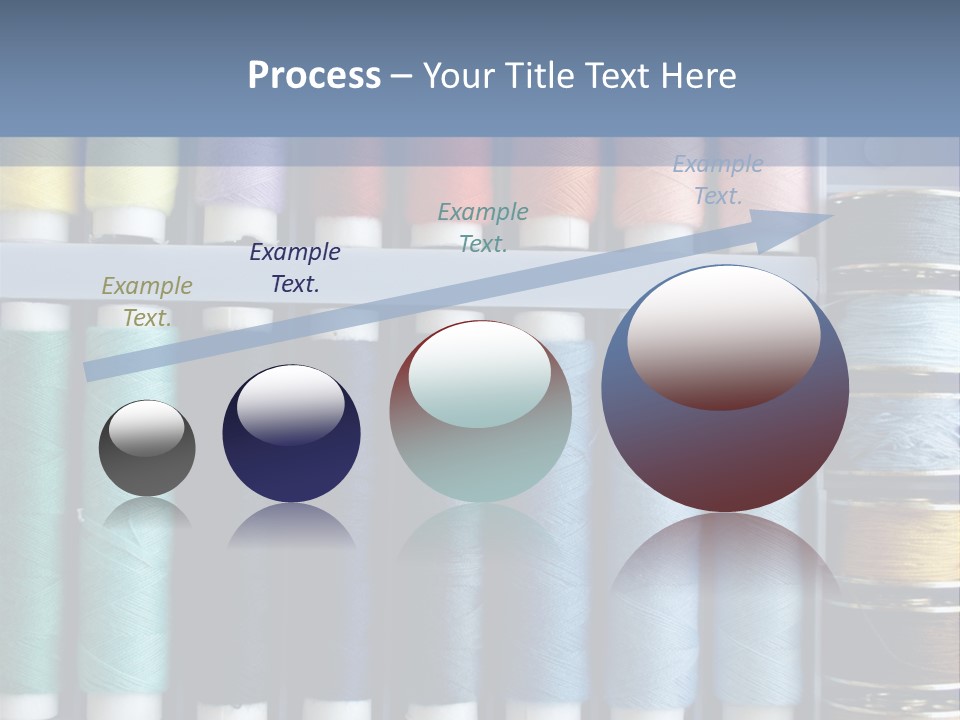 Process – Your Title Text Here

Example Text.

Example Text.

Example Text.

Example Text.